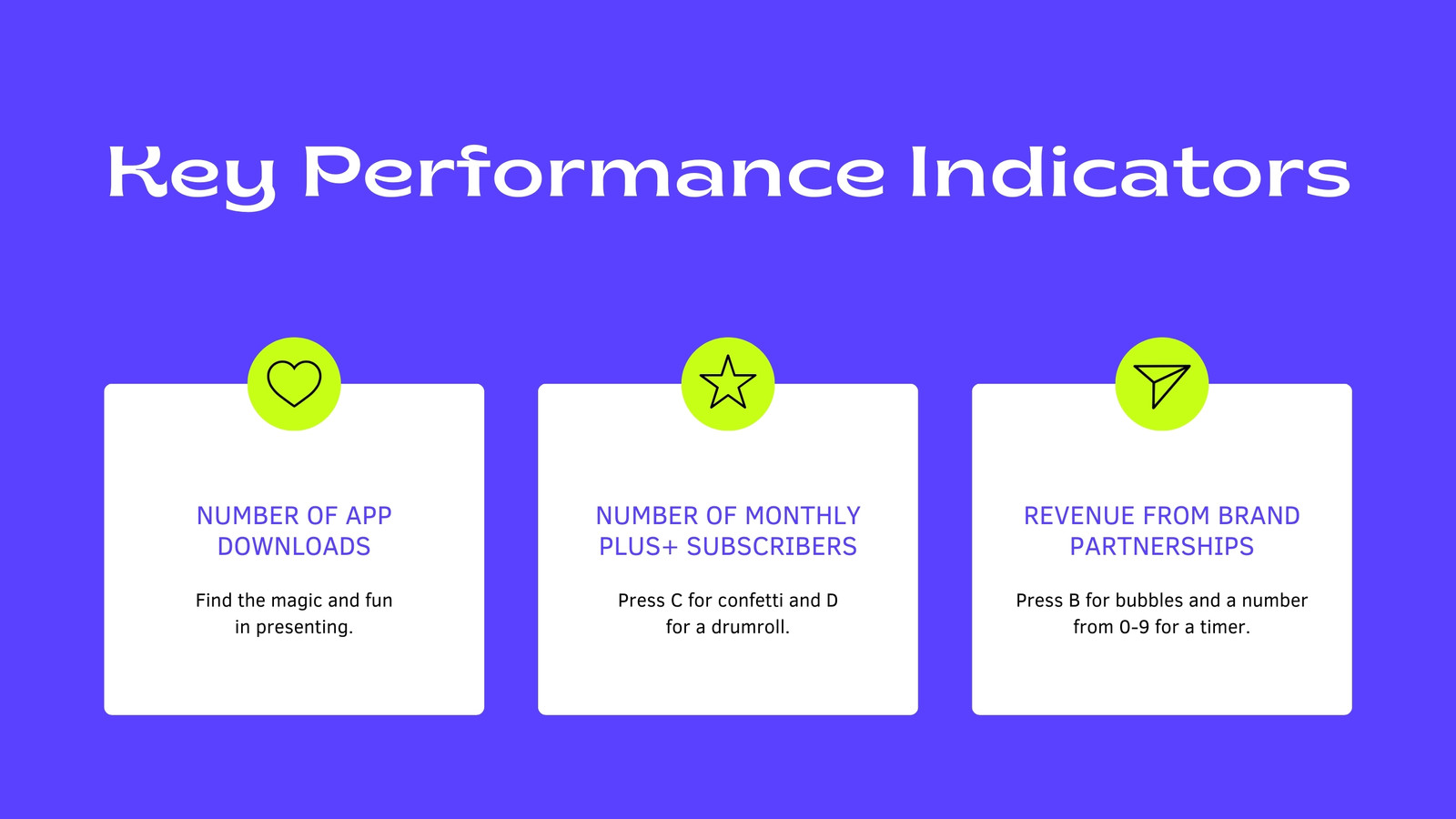 Key Performance Indicators

NUMBER OF APP DOWNLOADS

Find the magic and fun in presenting.

NUMBER OF MONTHLY PLUS+ SUBSCRIBERS

Press C for confetti and D for a drumroll.

REVENUE FROM BRAND PARTNERSHIPS

Press B for bubbles and a number from 0-9 for a timer.